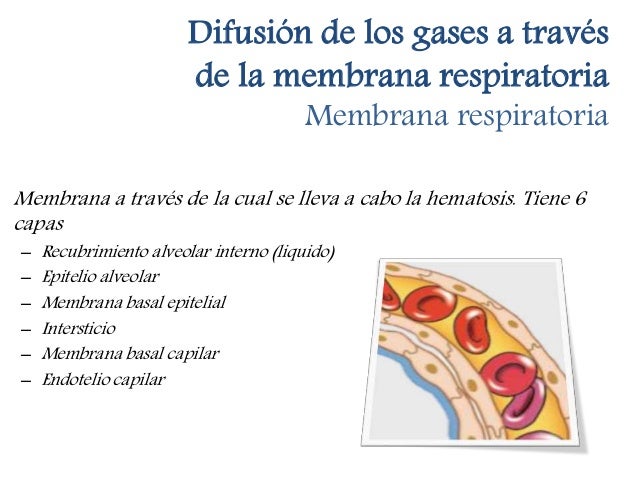 Difusión de los gases a través de la membrana respiratoria
Membrana respiratoria

Membrana a través de la cual se lleva a cabo la hematosis. Tiene 6 capas

– Recubrimiento alveolar interno (liquido)
– Epitelio alveolar
– Membrana basal epitelial
– Intersticio
– Membrana basal capilar
– Endotelio capilar